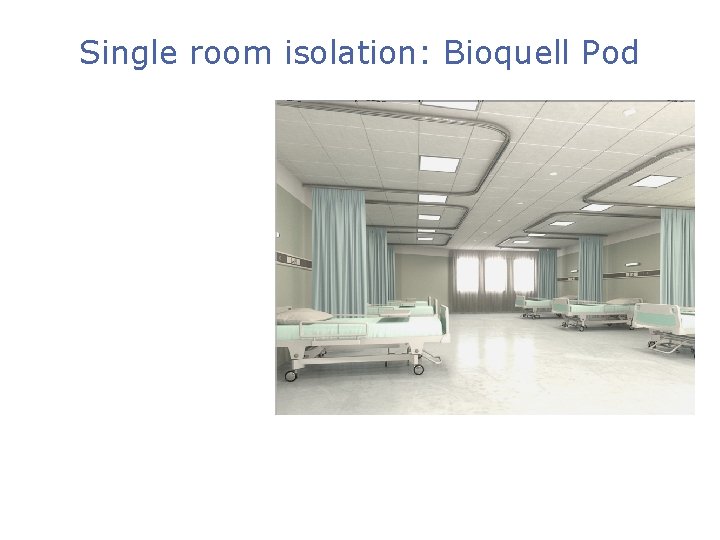 Single room isolation: Bioquell Pod